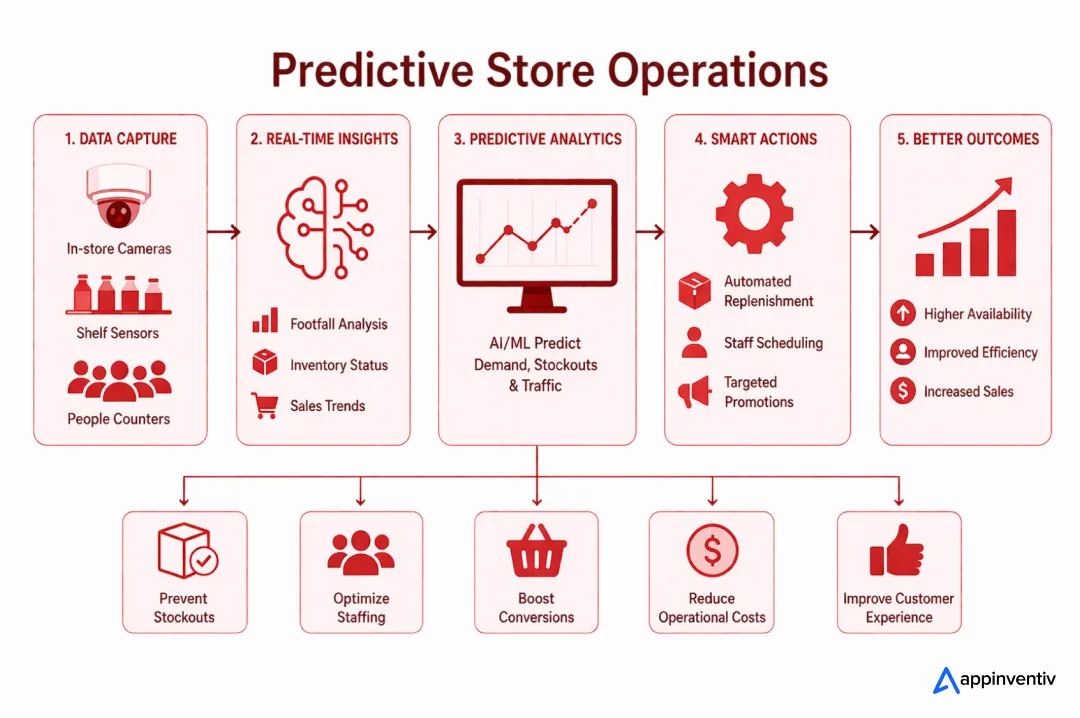 Predictive Store Operations

1. DATA CAPTURE

In-store Cameras

Shelf Sensors

People Counters

2. REAL-TIME INSIGHTS

Footfall Analysis

Inventory Status

Sales Trends

3. PREDICTIVE ANALYTICS

AI/ML Predict Demand, Stockouts & Traffic

4. SMART ACTIONS

Automated Replenishment

Staff Scheduling

Targeted Promotions

5. BETTER OUTCOMES

Higher Availability

Improved Efficiency

Increased Sales

Prevent Stockouts

Optimize Staffing

Boost Conversions

Reduce Operational Costs

Improve Customer Experience

appinventiv